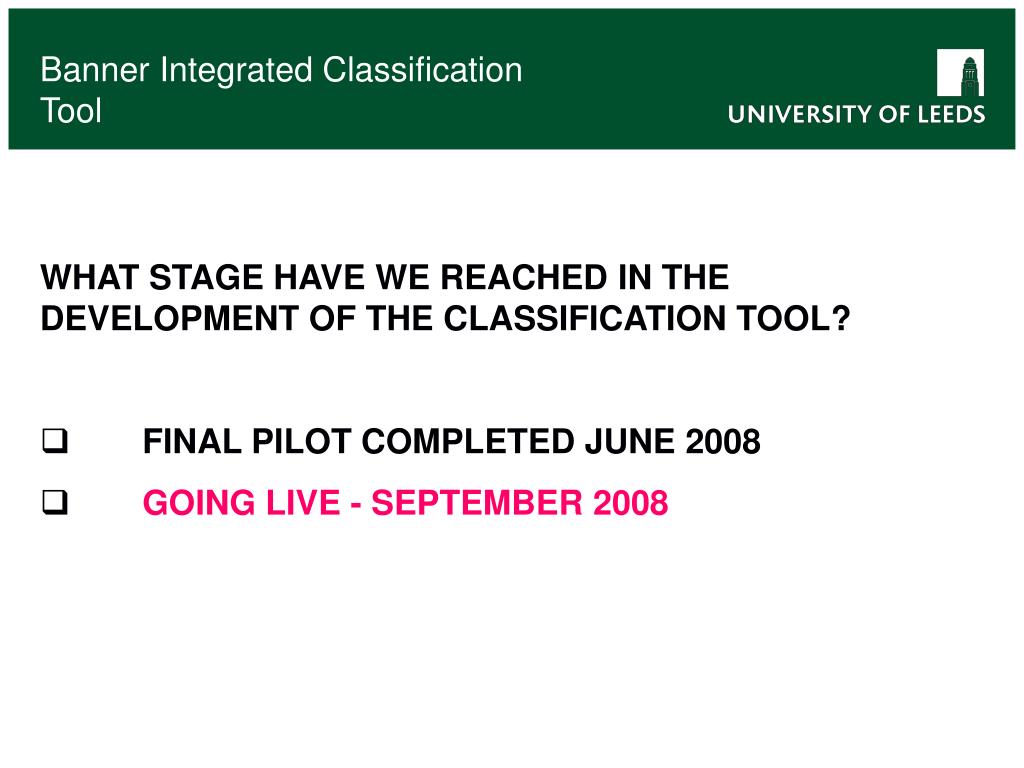 Banner Integrated Classification Tool

UNIVERSITY OF LEEDS

WHAT STAGE HAVE WE REACHED IN THE DEVELOPMENT OF THE CLASSIFICATION TOOL?

❑ FINAL PILOT COMPLETED JUNE 2008

❑ GOING LIVE - SEPTEMBER 2008